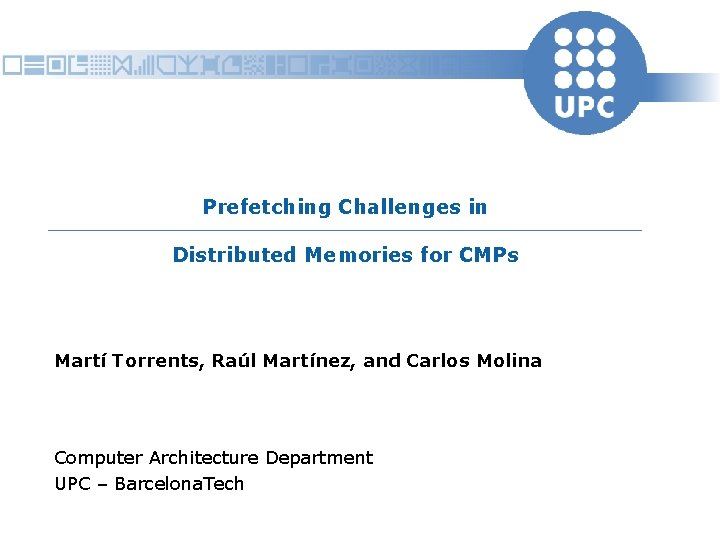 UPC

Prefetching Challenges in

Distributed Memories for CMPs

Martí Torrents, Raúl Martínez, and Carlos Molina

Computer Architecture Department
UPC – BarcelonaTech